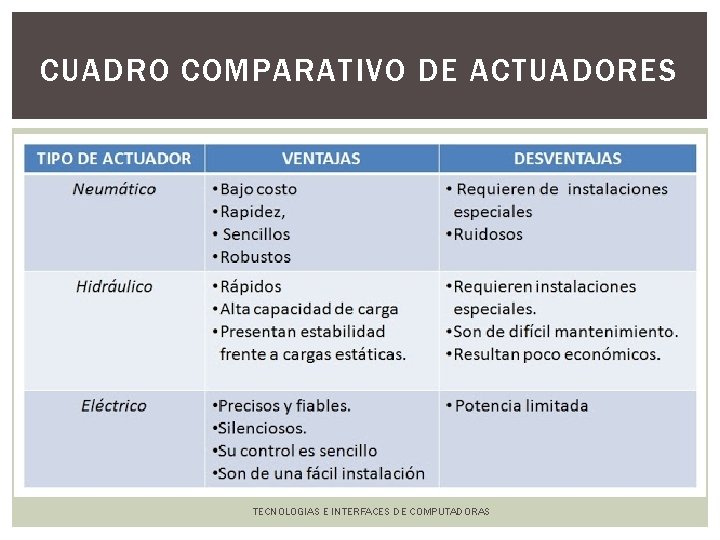 CUADRO COMPARATIVO DE ACTUADORES

| TIPO DE ACTUADOR | VENTAJAS | DESVENTAJAS |
|---|---|---|
| Neumático | •Bajo costo •Rapidez, • Sencillos •Robustos | • Requieren de instalaciones especiales •Ruidosos |
| Hidráulico | •Rápidos •Alta capacidad de carga •Presentan estabilidad frente a cargas estáticas. | •Requieren instalaciones especiales. •Son de difícil mantenimiento. •Resultan poco económicos. |
| Eléctrico | •Precisos y fiables. •Silenciosos. •Su control es sencillo •Son de una fácil instalación | • Potencia limitada |

TECNOLOGIAS E INTERFACES DE COMPUTADORAS